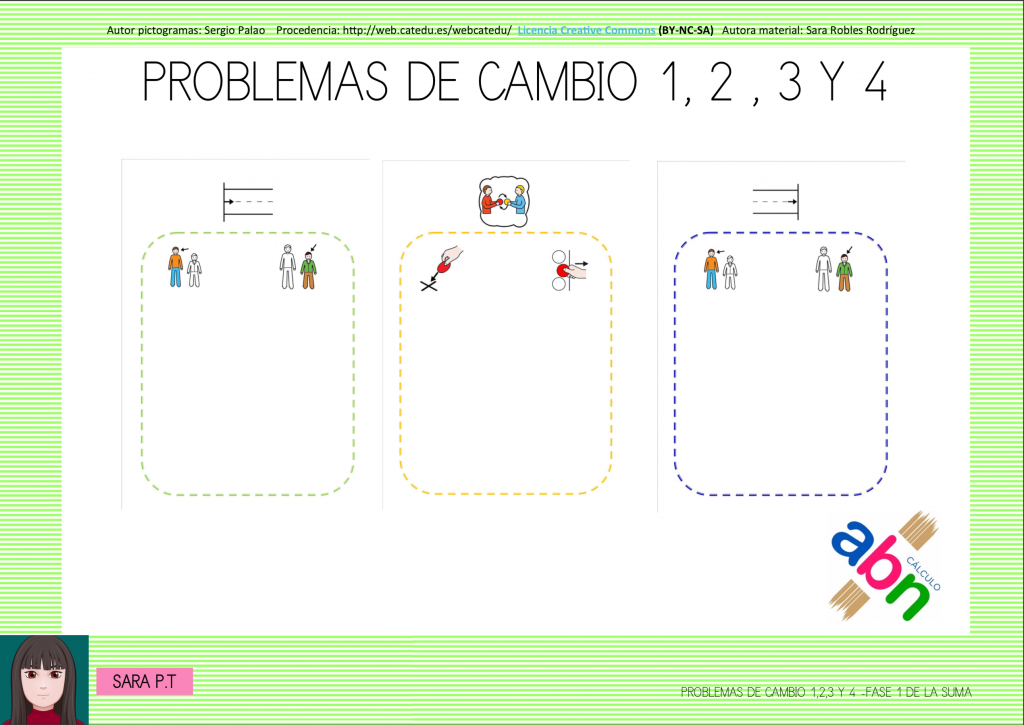 Autor pictogramas: Sergio Palao Procedencia: http://web.catedu.es/webcatedu/ Licencia Creative Commons (BY-NC-SA) Autora material: Sara Robles Rodríguez

PROBLEMAS DE CAMBIO 1, 2 , 3 Y 4

abn CÁLCULO

SARA P.T

PROBLEMAS DE CAMBIO 1,2,3 Y 4 -FASE 1 DE LA SUMA